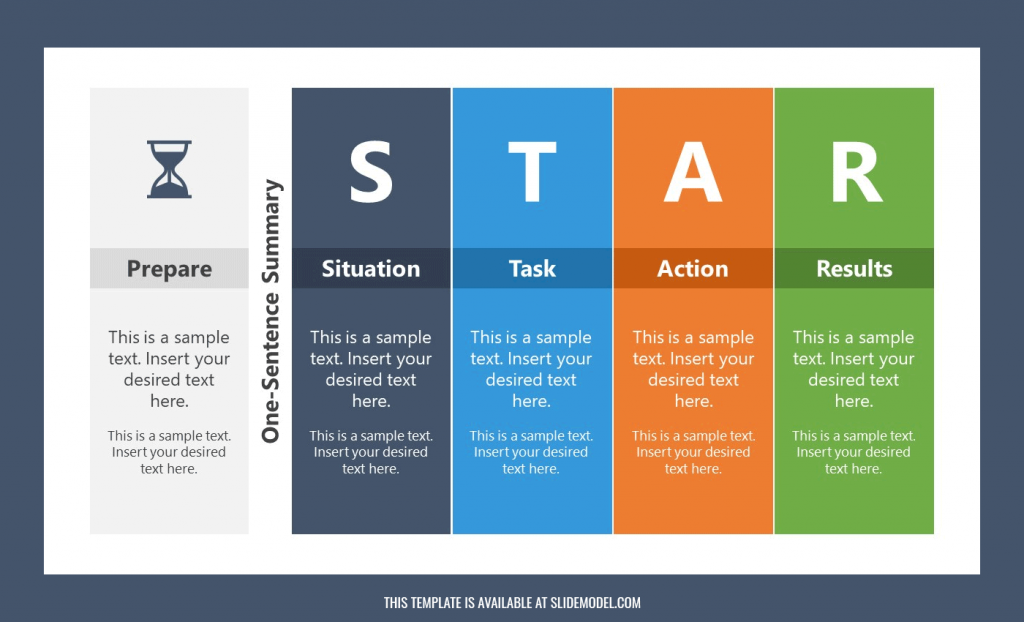 Prepare

This is a sample text. Insert your desired text here.

This is a sample text. Insert your desired text here.

One-Sentence Summary

S

Situation

This is a sample text. Insert your desired text here.

This is a sample text. Insert your desired text here.

T

Task

This is a sample text. Insert your desired text here.

This is a sample text. Insert your desired text here.

A

Action

This is a sample text. Insert your desired text here.

This is a sample text. Insert your desired text here.

R

Results

This is a sample text. Insert your desired text here.

This is a sample text. Insert your desired text here.

THIS TEMPLATE IS AVAILABLE AT SLIDEMODEL.COM